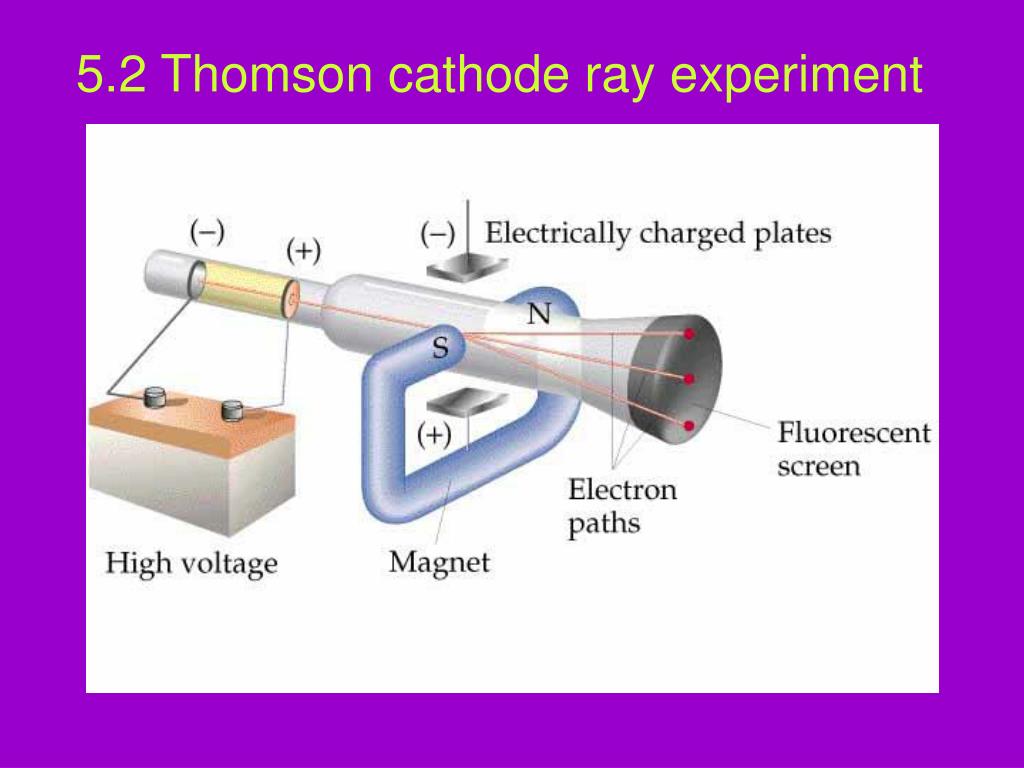 5.2 Thomson cathode ray experiment

(–)

(+)

(–) Electrically charged plates

N

S

(+)

Fluorescent screen

Electron paths

High voltage

Magnet